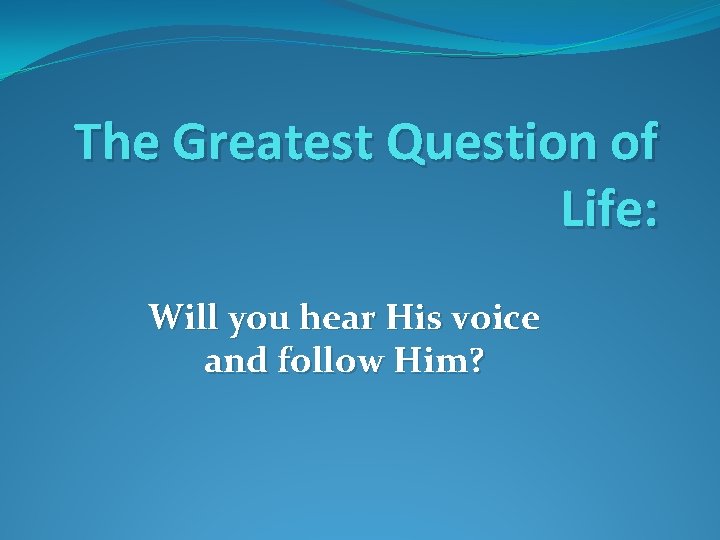 The Greatest Question of Life:

Will you hear His voice and follow Him?